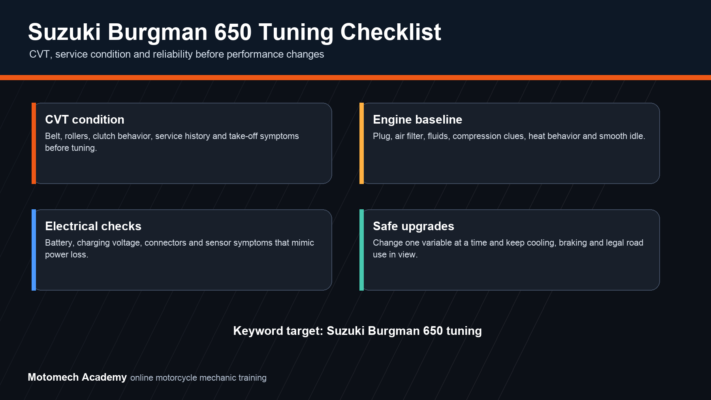 Suzuki Burgman 650 Tuning Checklist

CVT, service condition and reliability before performance changes

CVT condition

Belt, rollers, clutch behavior, service history and take-off symptoms before tuning.

Engine baseline

Plug, air filter, fluids, compression clues, heat behavior and smooth idle.

Electrical checks

Battery, charging voltage, connectors and sensor symptoms that mimic power loss.

Safe upgrades

Change one variable at a time and keep cooling, braking and legal road use in view.

Keyword target: Suzuki Burgman 650 tuning

Motomech Academy online motorcycle mechanic training